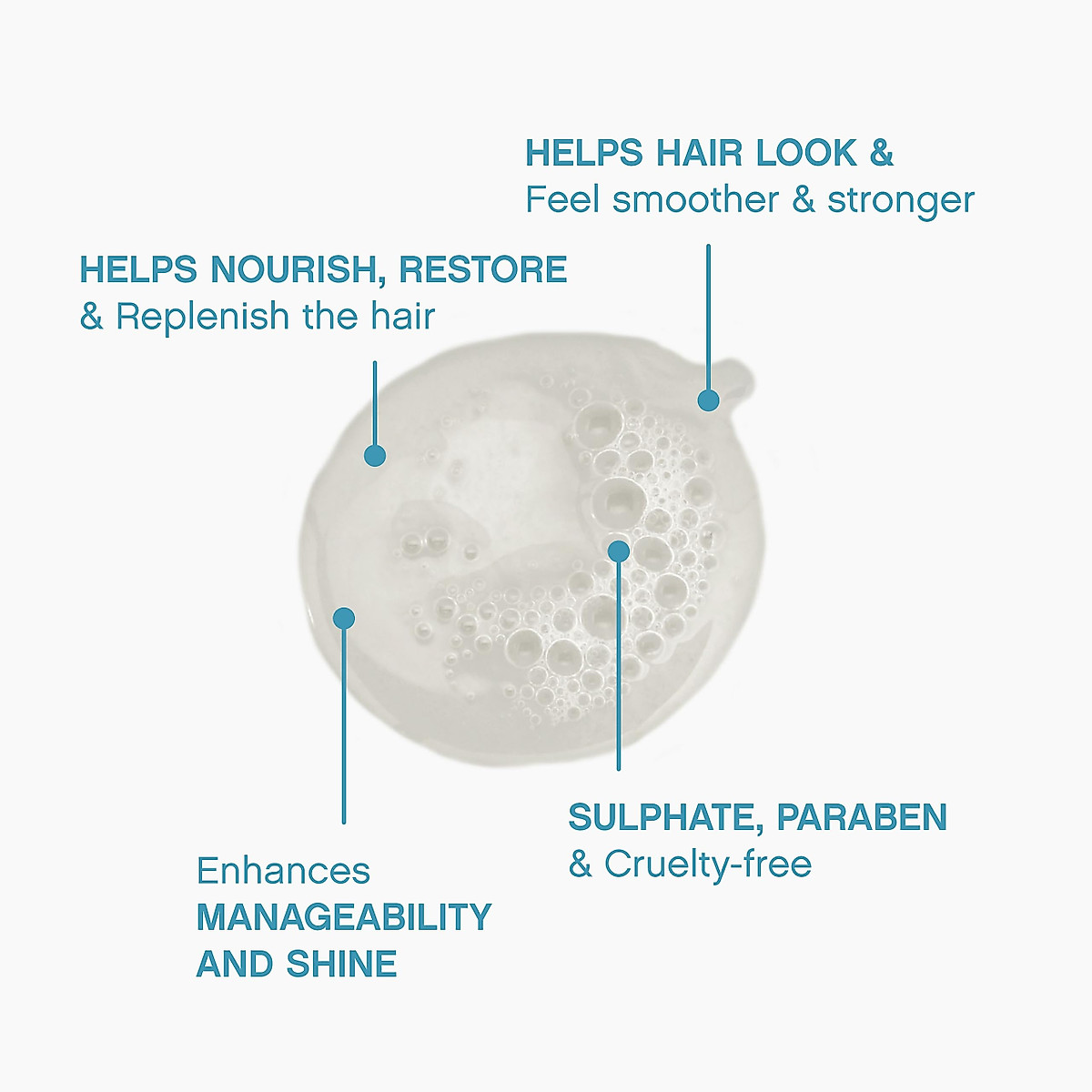 HELPS HAIR LOOK &
Feel smoother & stronger

HELPS NOURISH, RESTORE
& Replenish the hair

SULPHATE, PARABEN
& Cruelty-free

Enhances
MANAGEABILITY
AND SHINE